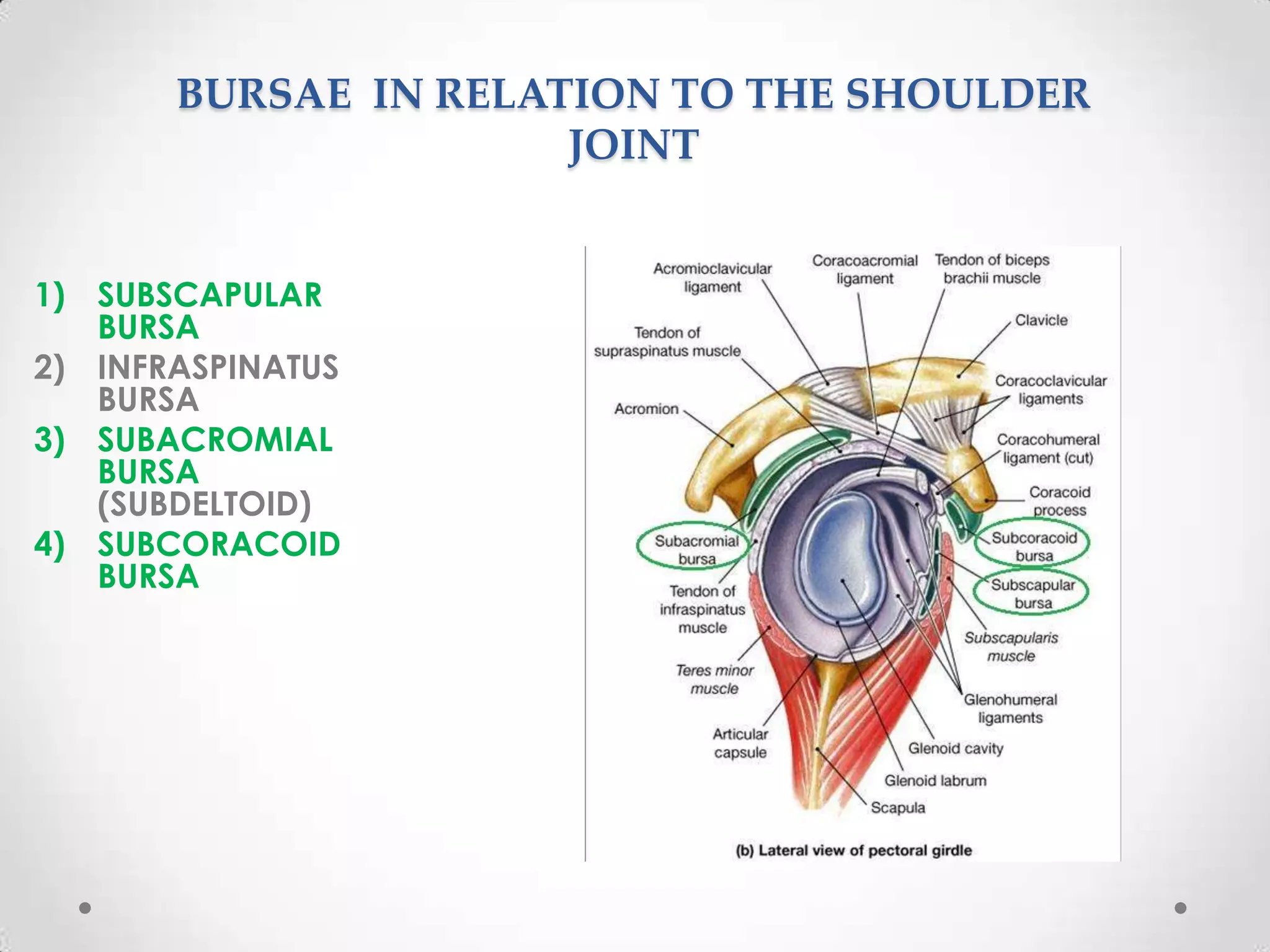 BURSAE IN RELATION TO THE SHOULDER JOINT

1) SUBSCAPULAR BURSA
2) INFRASPINATUS BURSA
3) SUBACROMIAL BURSA (SUBDELTOID)
4) SUBCORACOID BURSA

Acromioclavicular ligament

Coracoacromial ligament

Tendon of biceps brachii muscle

Clavicle

Tendon of supraspinatus muscle

Coracoclavicular ligaments

Acromion

Coracohumeral ligament (cut)

Coracoid process

Subacromial bursa

Subcoracoid bursa

Subscapular bursa

Tendon of infraspinatus muscle

Subscapularis muscle

Teres minor muscle

Glenohumeral ligaments

Articular capsule

Glenoid cavity

Glenoid labrum

Scapula

(b) Lateral view of pectoral girdle